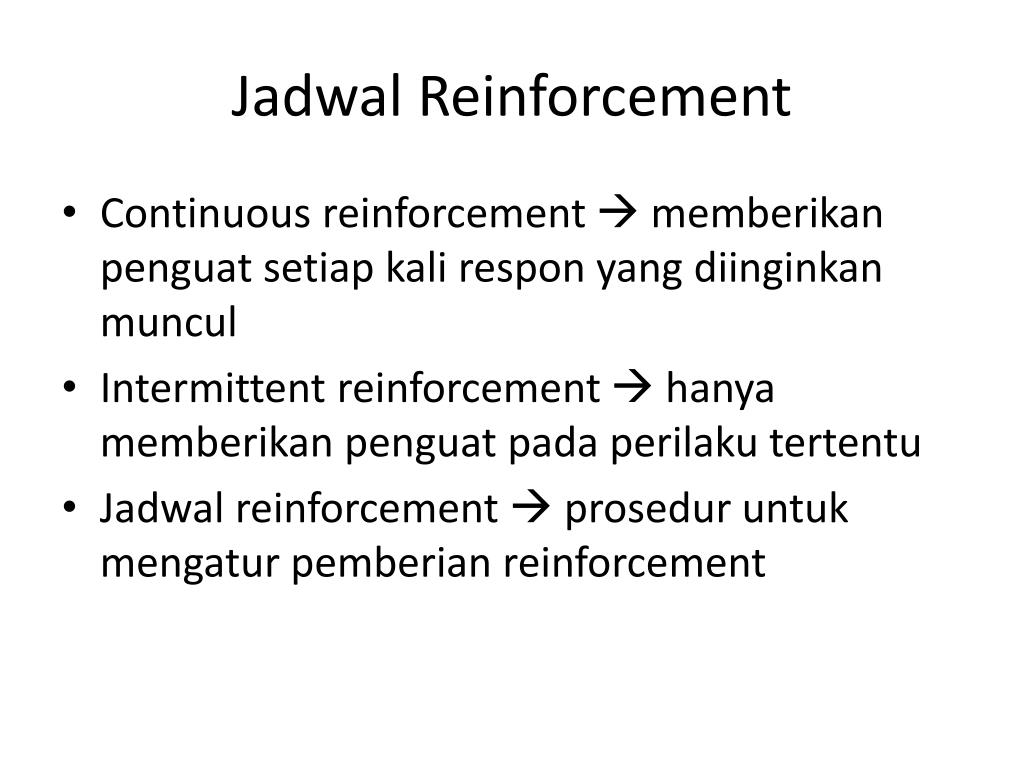 Jadwal Reinforcement

• Continuous reinforcement → memberikan penguat setiap kali respon yang diinginkan muncul
• Intermittent reinforcement → hanya memberikan penguat pada perilaku tertentu
• Jadwal reinforcement → prosedur untuk mengatur pemberian reinforcement